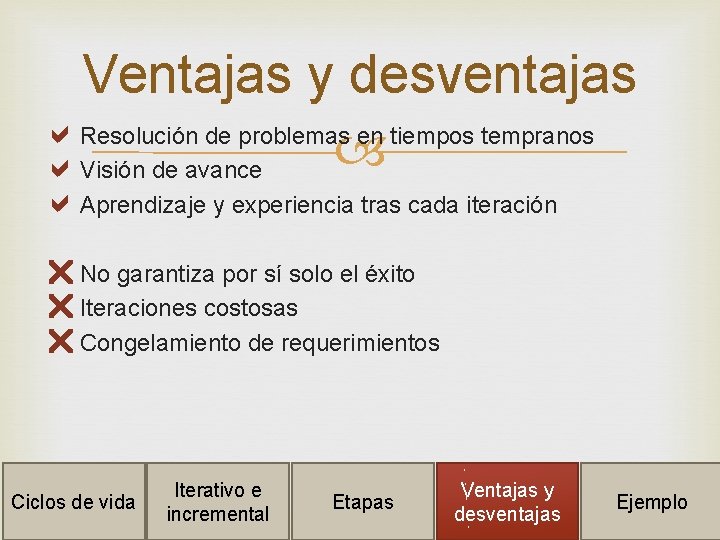 Ventajas y desventajas

Resolución de problemas en tiempos tempranos
Visión de avance
Aprendizaje y experiencia tras cada iteración

No garantiza por sí solo el éxito
Iteraciones costosas
Congelamiento de requerimientos

Ciclos de vida
Iterativo e incremental
Etapas
Ventajas y desventajas
Ejemplo